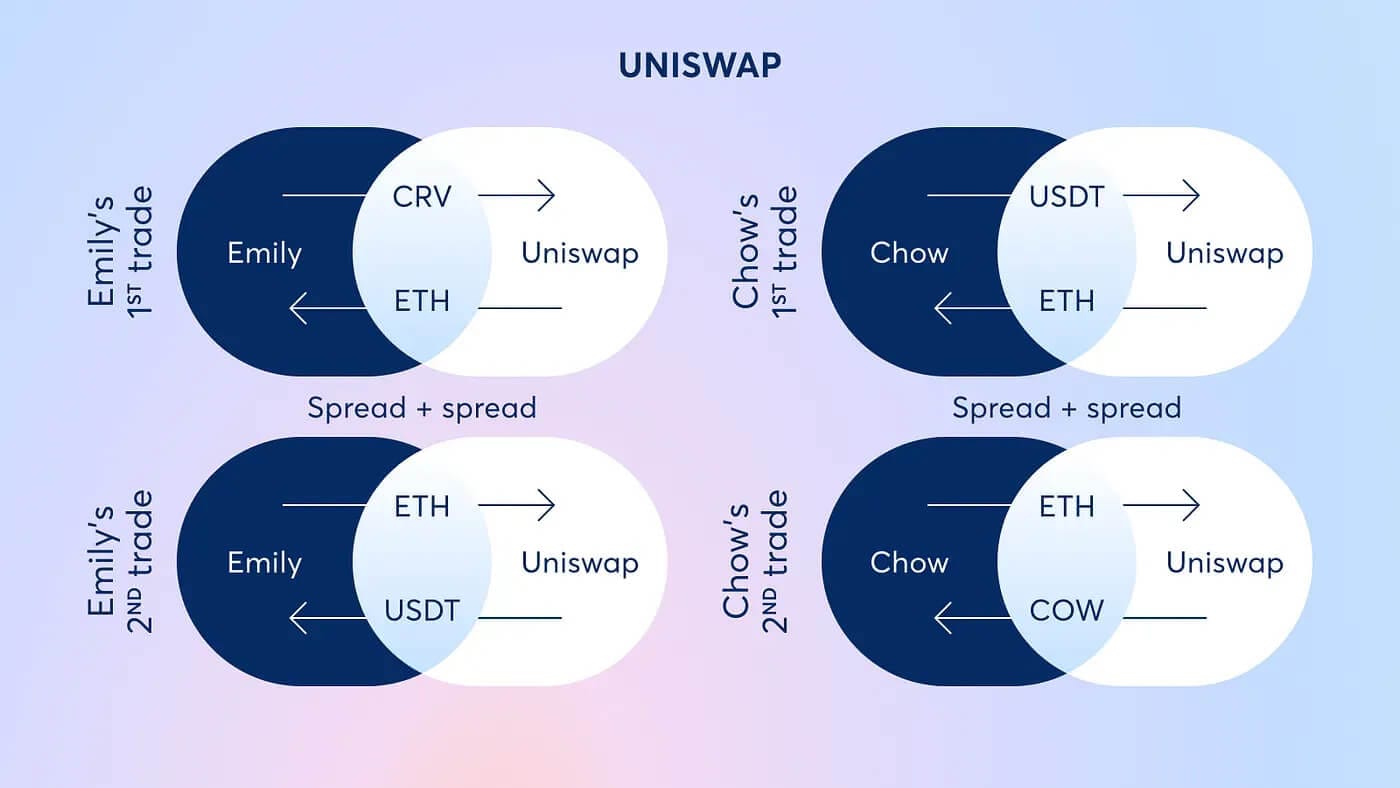 UNISWAP

Emily's 1ST trade

Emily

CRV

ETH

Uniswap

Spread + spread

Emily's 2ND trade

Emily

ETH

USDT

Uniswap

Chow's 1ST trade

Chow

USDT

ETH

Uniswap

Spread + spread

Chow's 2ND trade

Chow

ETH

COW

Uniswap